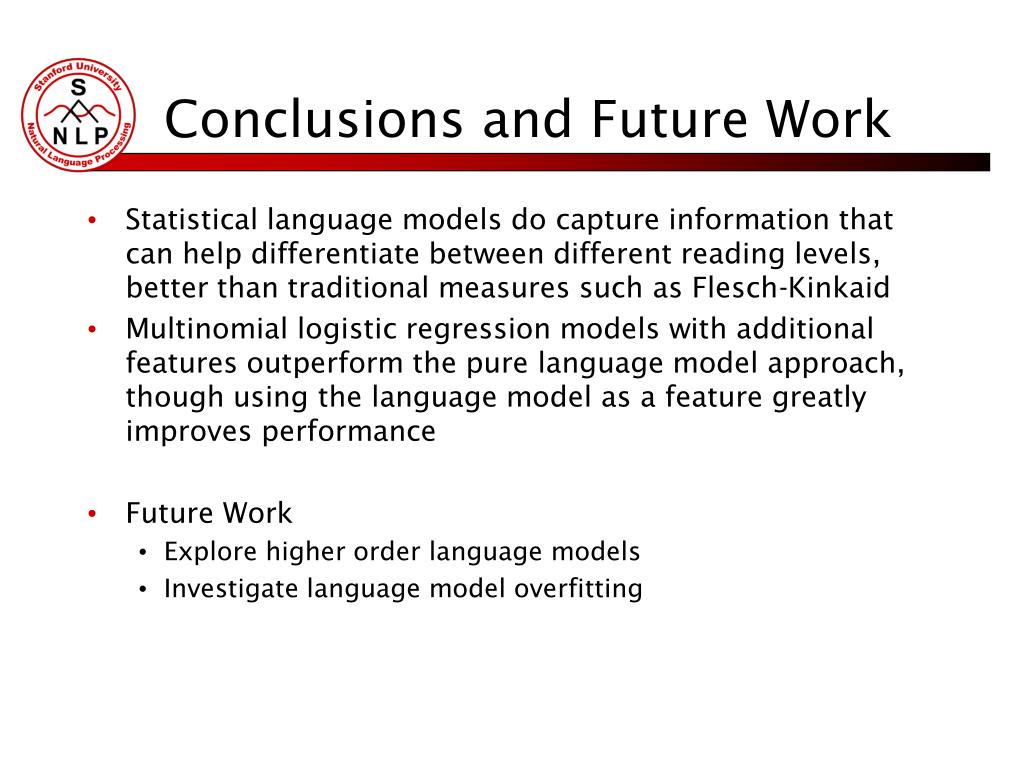 Stanford University
S
N L P
Natural Language Processing

Conclusions and Future Work

• Statistical language models do capture information that can help differentiate between different reading levels, better than traditional measures such as Flesch-Kinkaid
• Multinomial logistic regression models with additional features outperform the pure language model approach, though using the language model as a feature greatly improves performance

• Future Work
  • Explore higher order language models
  • Investigate language model overfitting